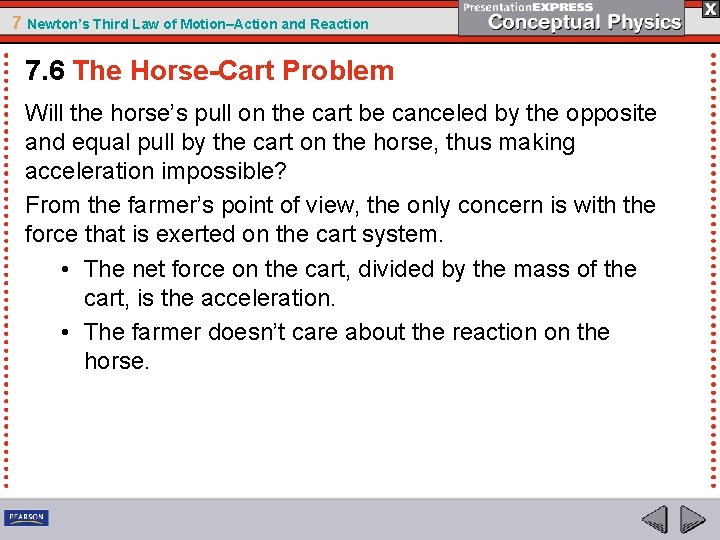 7 Newton's Third Law of Motion–Action and Reaction

PresentationEXPRESS Conceptual Physics

X

7.6 The Horse-Cart Problem

Will the horse's pull on the cart be canceled by the opposite and equal pull by the cart on the horse, thus making acceleration impossible?

From the farmer's point of view, the only concern is with the force that is exerted on the cart system.

• The net force on the cart, divided by the mass of the cart, is the acceleration.

• The farmer doesn't care about the reaction on the horse.

PEARSON